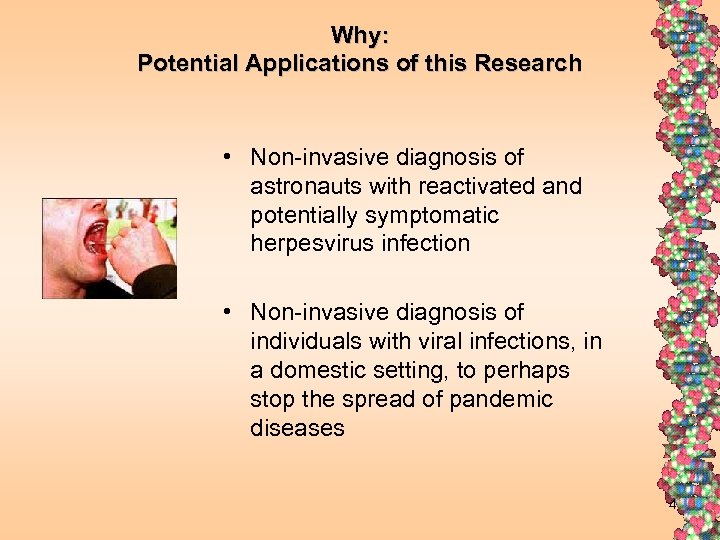 Why:
Potential Applications of this Research

• Non-invasive diagnosis of astronauts with reactivated and potentially symptomatic herpesvirus infection

• Non-invasive diagnosis of individuals with viral infections, in a domestic setting, to perhaps stop the spread of pandemic diseases

4